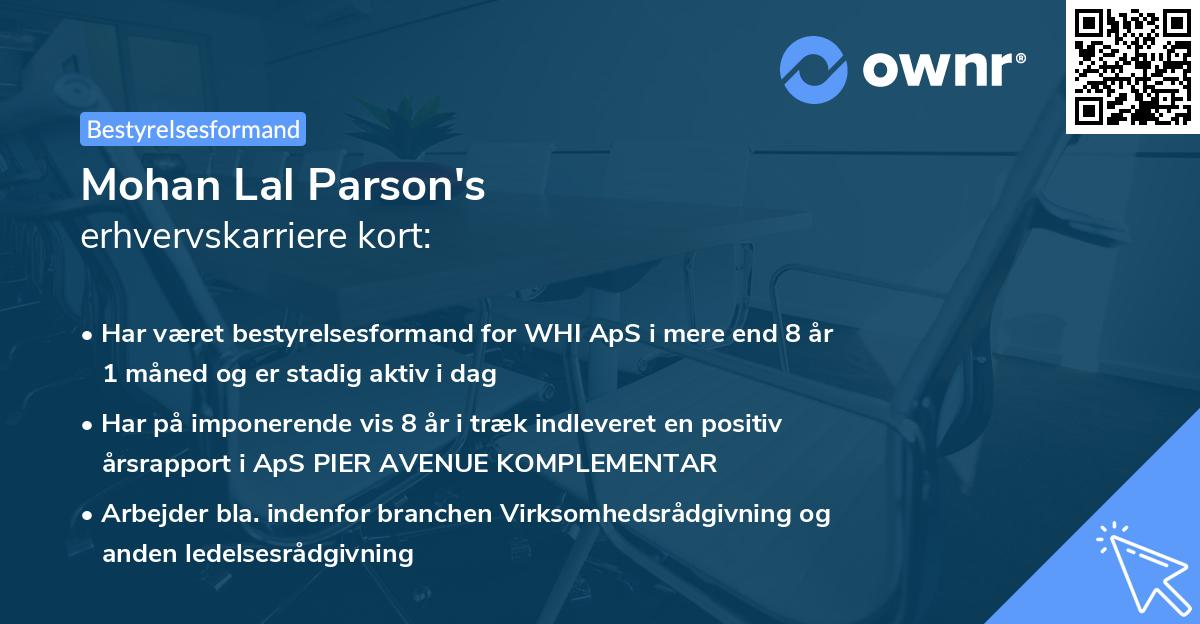 ownr®

Bestyrelsesformand

Mohan Lal Parson's
erhvervskarriere kort:

• Har været bestyrelsesformand for WHI ApS i mere end 8 år 1 måned og er stadig aktiv i dag

• Har på imponerende vis 8 år i træk indleveret en positiv årsrapport i ApS PIER AVENUE KOMPLEMENTAR

• Arbejder bla. indenfor branchen Virksomhedsrådgivning og anden ledelsesrådgivning